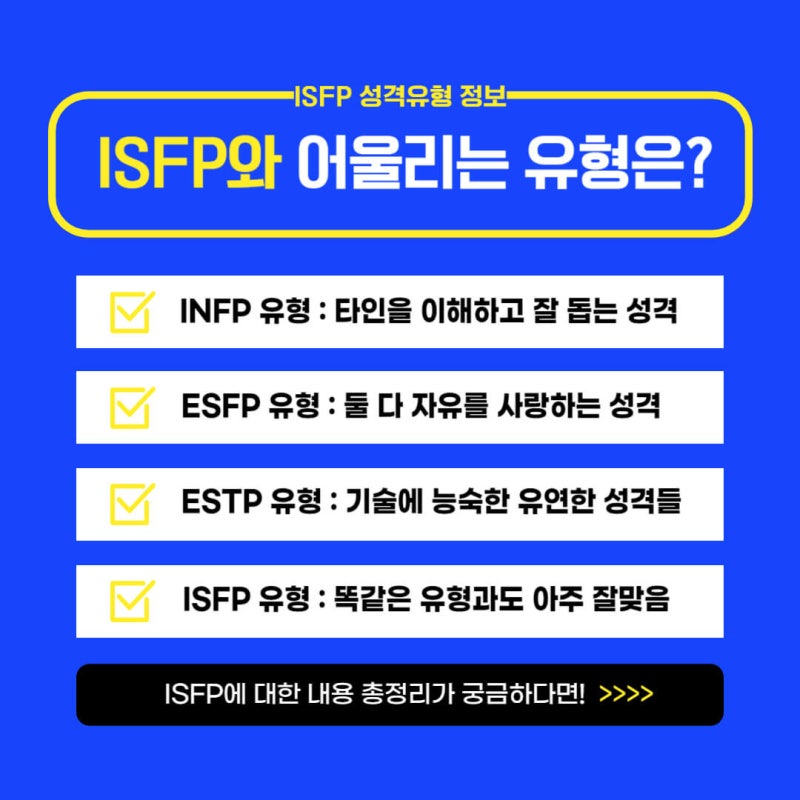 ISFP 성격유형 정보

ISFP와 어울리는 유형은?

INFP 유형 : 타인을 이해하고 잘 돕는 성격

ESFP 유형 : 둘 다 자유를 사랑하는 성격

ESTP 유형 : 기술에 능숙한 유연한 성격들

ISFP 유형 : 똑같은 유형과도 아주 잘맞음

ISFP에 대한 내용 총정리가 궁금하다면! >>>>